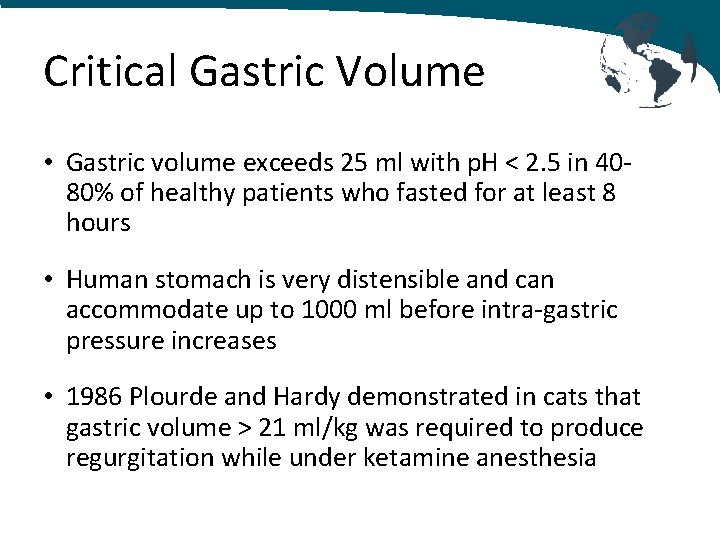 Critical Gastric Volume

• Gastric volume exceeds 25 ml with pH < 2.5 in 40-80% of healthy patients who fasted for at least 8 hours

• Human stomach is very distensible and can accommodate up to 1000 ml before intra-gastric pressure increases

• 1986 Plourde and Hardy demonstrated in cats that gastric volume > 21 ml/kg was required to produce regurgitation while under ketamine anesthesia